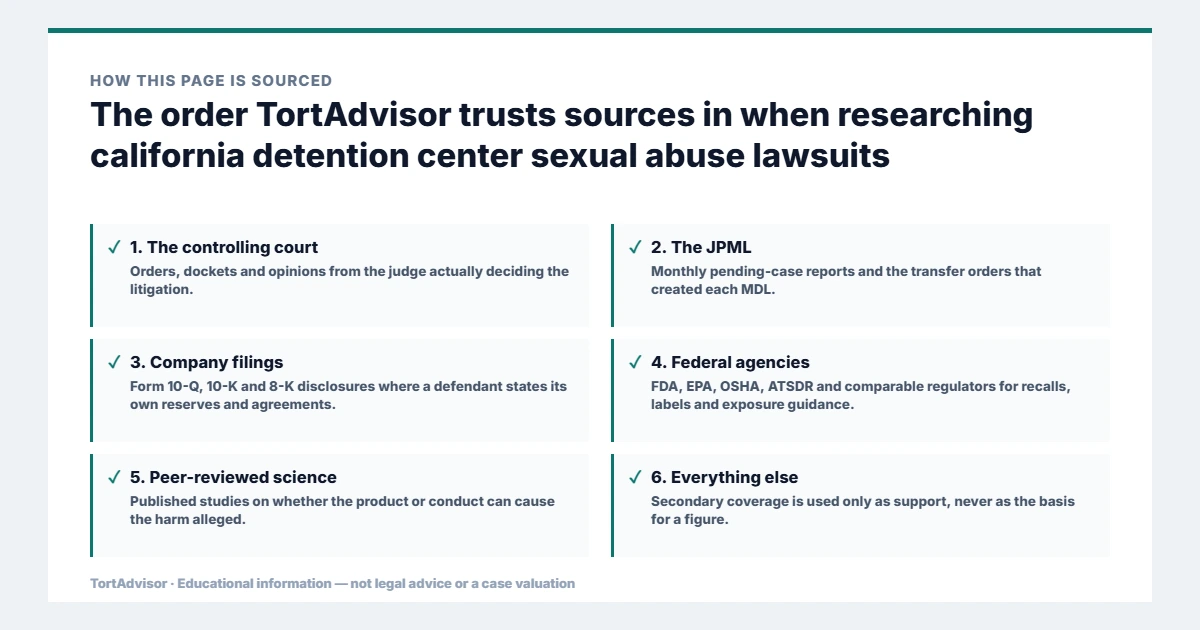 HOW THIS PAGE IS SOURCED

The order TortAdvisor trusts sources in when researching california detention center sexual abuse lawsuits

✓ 1. The controlling court
Orders, dockets and opinions from the judge actually deciding the litigation.

✓ 2. The JPML
Monthly pending-case reports and the transfer orders that created each MDL.

✓ 3. Company filings
Form 10-Q, 10-K and 8-K disclosures where a defendant states its own reserves and agreements.

✓ 4. Federal agencies
FDA, EPA, OSHA, ATSDR and comparable regulators for recalls, labels and exposure guidance.

✓ 5. Peer-reviewed science
Published studies on whether the product or conduct can cause the harm alleged.

✓ 6. Everything else
Secondary coverage is used only as support, never as the basis for a figure.

TortAdvisor · Educational information — not legal advice or a case valuation